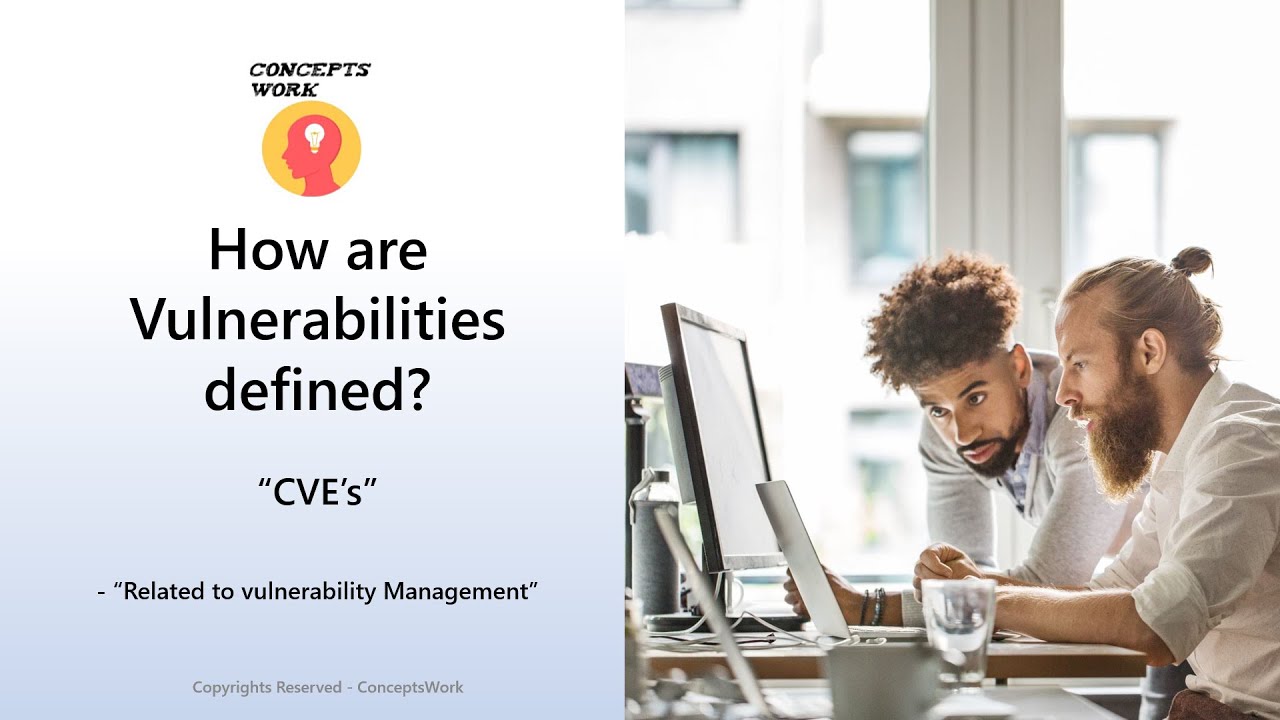 CONCEPTS WORK

How are Vulnerabilities defined?

“CVE’s”

- “Related to vulnerability Management”

Copyrights Reserved - ConceptsWork